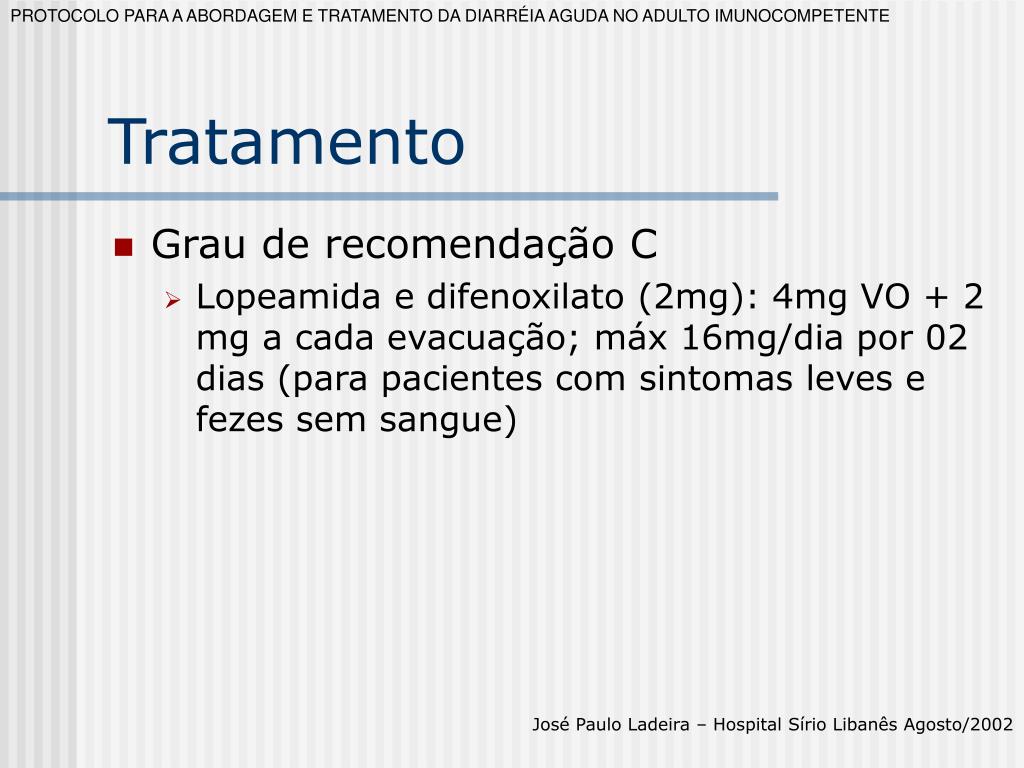 PROTOCOLO PARA A ABORDAGEM E TRATAMENTO DA DIARRÉIA AGUDA NO ADULTO IMUNOCOMPETENTE

Tratamento

Grau de recomendação C

Lopeamida e difenoxilato (2mg): 4mg VO + 2 mg a cada evacuação; máx 16mg/dia por 02 dias (para pacientes com sintomas leves e fezes sem sangue)

José Paulo Ladeira – Hospital Sírio Libanês Agosto/2002